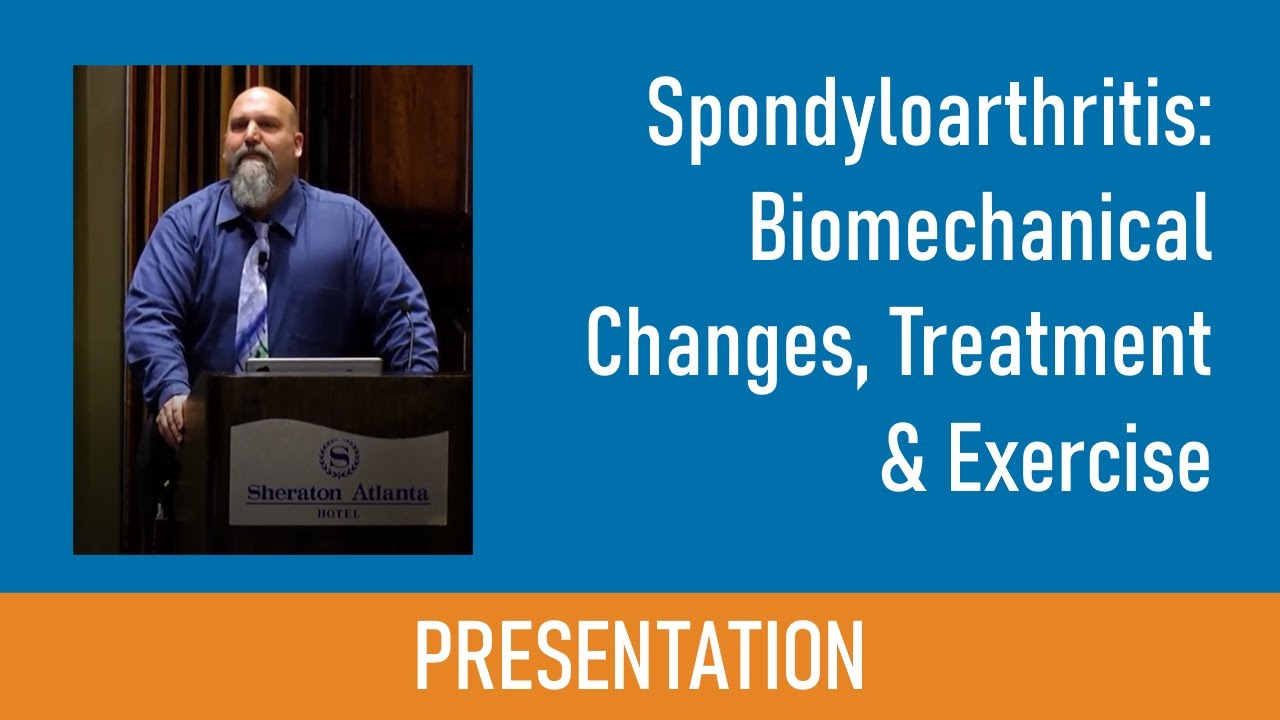 S
Sheraton Atlanta
HOTEL

Spondyloarthritis: Biomechanical Changes, Treatment & Exercise

PRESENTATION